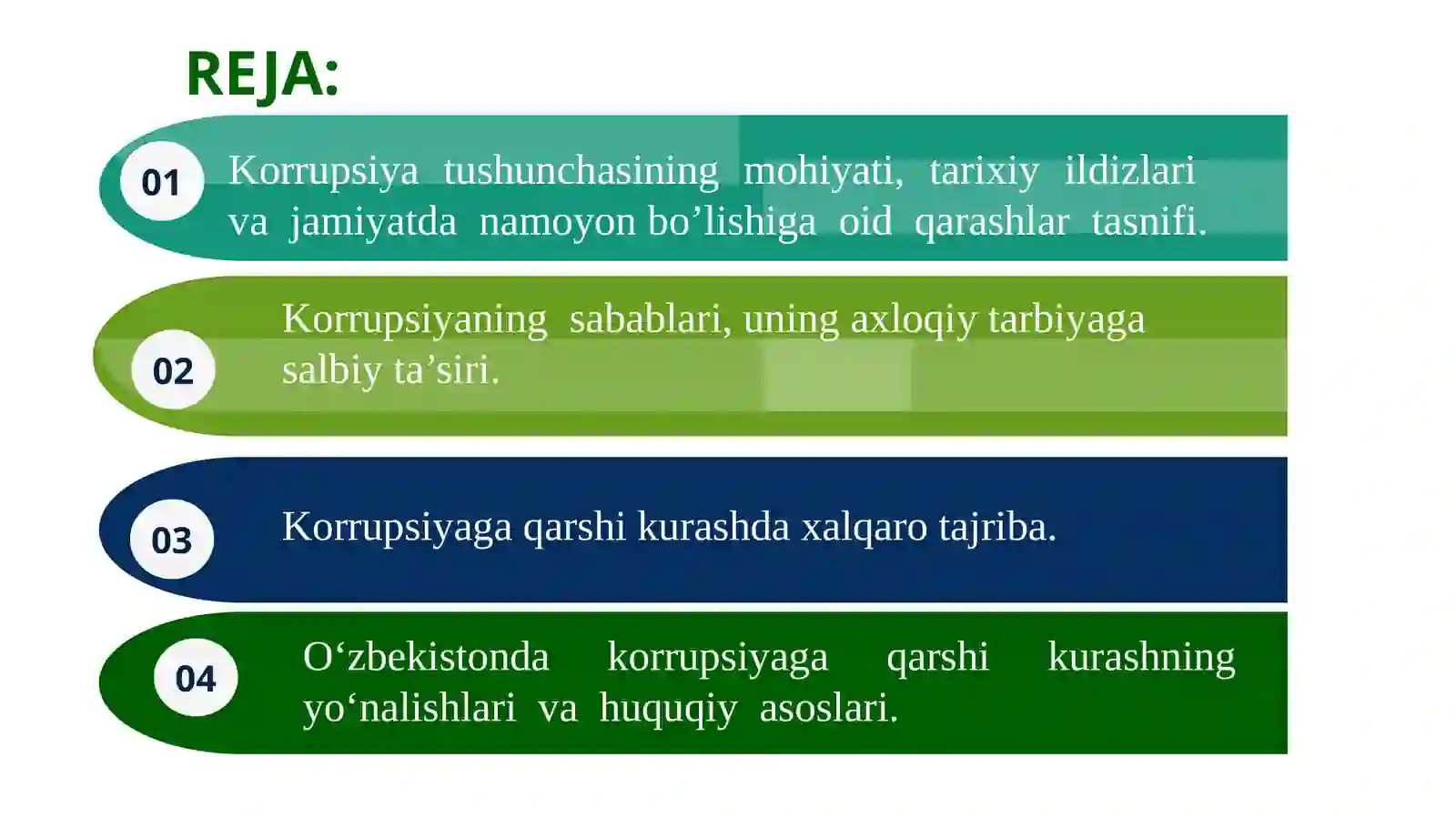 REJA:

01 Korrupsiya tushunchasining mohiyati, tarixiy ildizlari va jamiyatda namoyon bo’lishiga oid qarashlar tasnifi.

02 Korrupsiyaning sabablari, uning axloqiy tarbiyaga salbiy ta’siri.

03 Korrupsiyaga qarshi kurashda xalqaro tajriba.

04 O‘zbekistonda korrupsiyaga qarshi kurashning yo‘nalishlari va huquqiy asoslari.